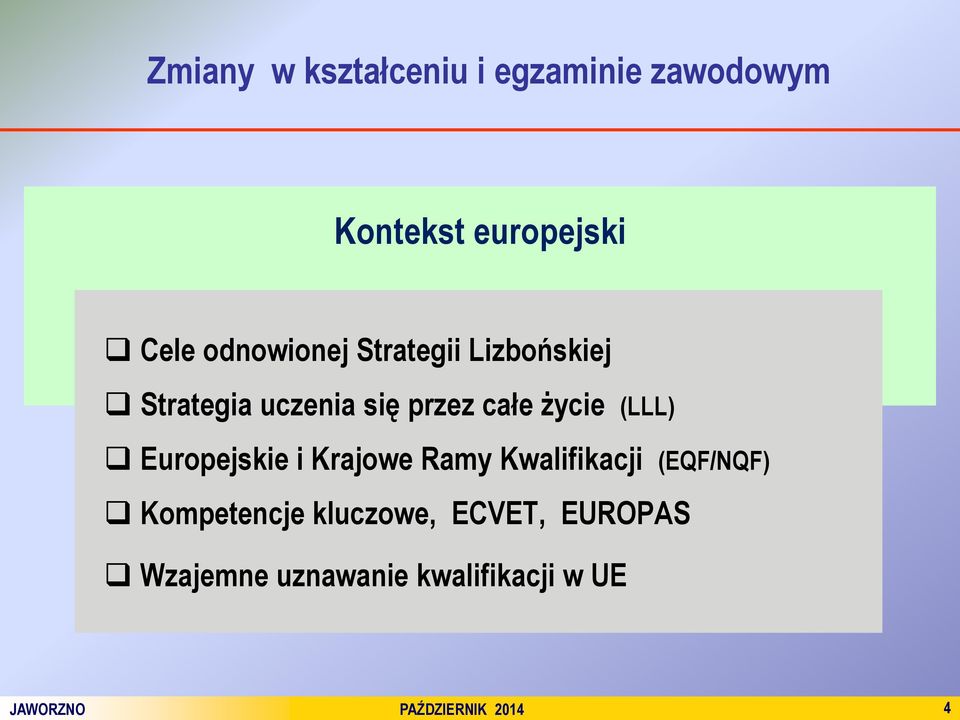 Zmiany w kształceniu i egzaminie zawodowym

Kontekst europejski

❑ Cele odnowionej Strategii Lizbońskiej

❑ Strategia uczenia się przez całe życie (LLL)

❑ Europejskie i Krajowe Ramy Kwalifikacji (EQF/NQF)

❑ Kompetencje kluczowe, ECVET, EUROPAS

❑ Wzajemne uznawanie kwalifikacji w UE

JAWORZNO PAŹDZIERNIK 2014 4